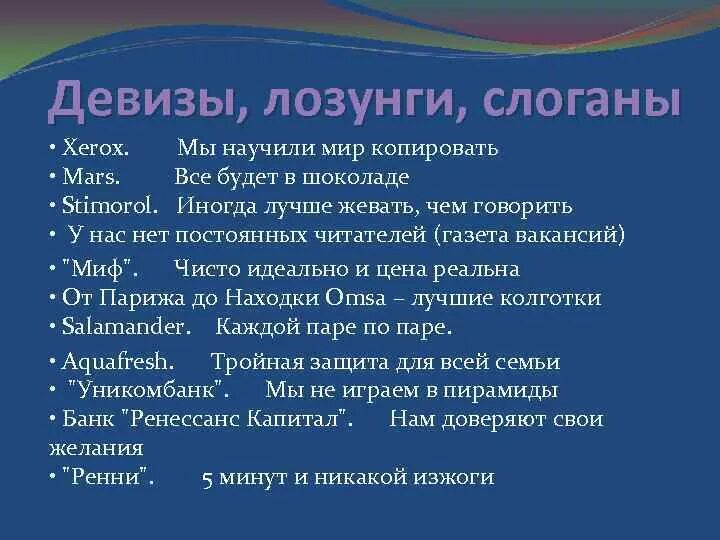 Девизы, лозунги, слоганы

• Xerox. Мы научили мир копировать
• Mars. Все будет в шоколаде
• Stimorol. Иногда лучше жевать, чем говорить
• У нас нет постоянных читателей (газета вакансий)
• "Миф". Чисто идеально и цена реальна
• От Парижа до Находки Omsa – лучшие колготки
• Salamander. Каждой паре по паре.
• Aquafresh. Тройная защита для всей семьи
• "Уникомбанк". Мы не играем в пирамиды
• Банк "Ренессанс Капитал". Нам доверяют свои желания
• "Ренни". 5 минут и никакой изжоги